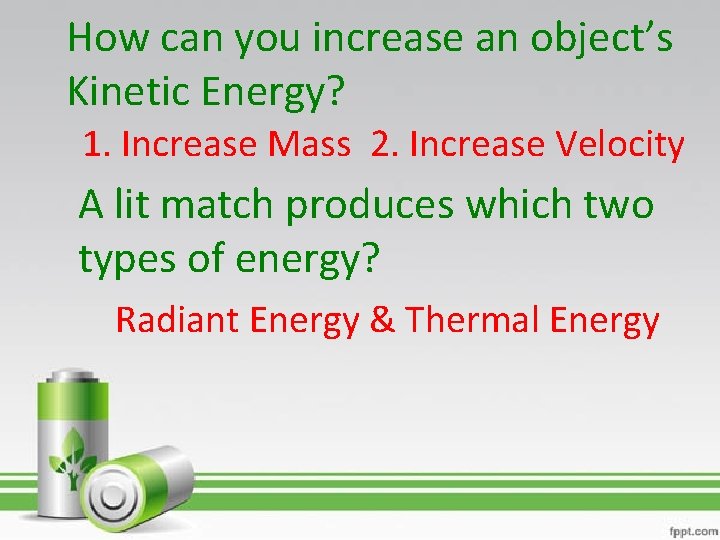 How can you increase an object's Kinetic Energy?

1. Increase Mass 2. Increase Velocity

A lit match produces which two types of energy?

Radiant Energy & Thermal Energy

fppt.com